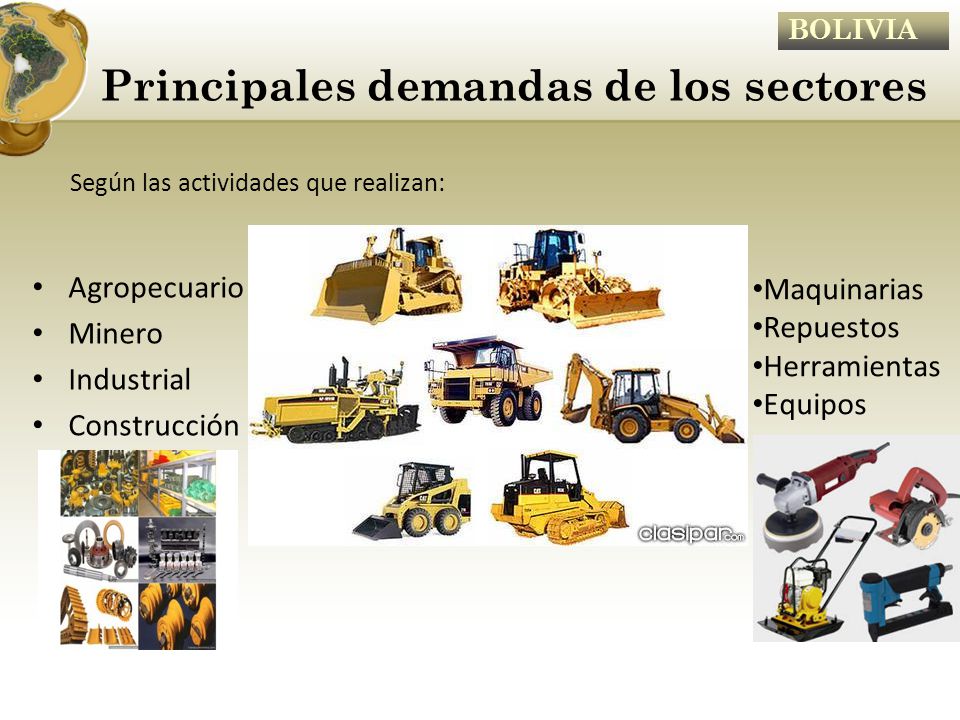 BOLIVIA

Principales demandas de los sectores

Según las actividades que realizan:

• Agropecuario
• Minero
• Industrial
• Construcción

clasipar.com

•Maquinarias
•Repuestos
•Herramientas
•Equipos